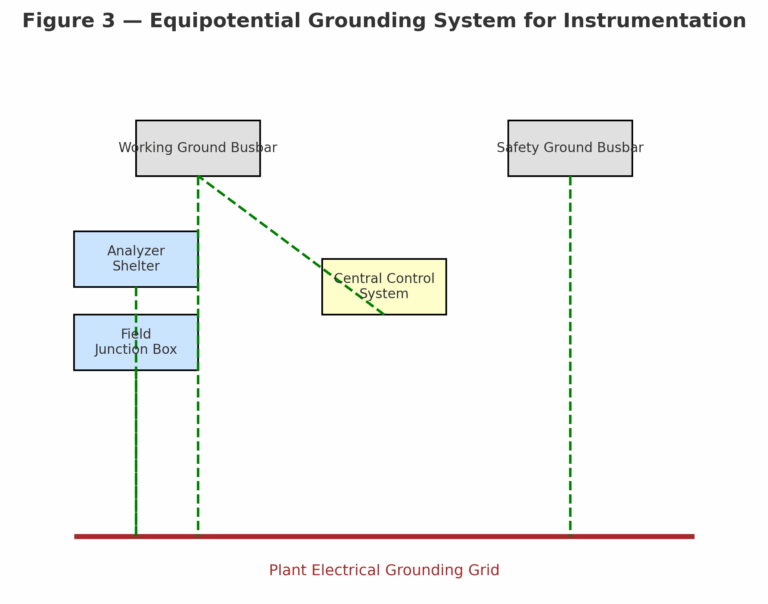 Figure 3 — Equipotential Grounding System for Instrumentation

Working Ground Busbar

Safety Ground Busbar

Analyzer Shelter

Central Control System

Field Junction Box

Plant Electrical Grounding Grid